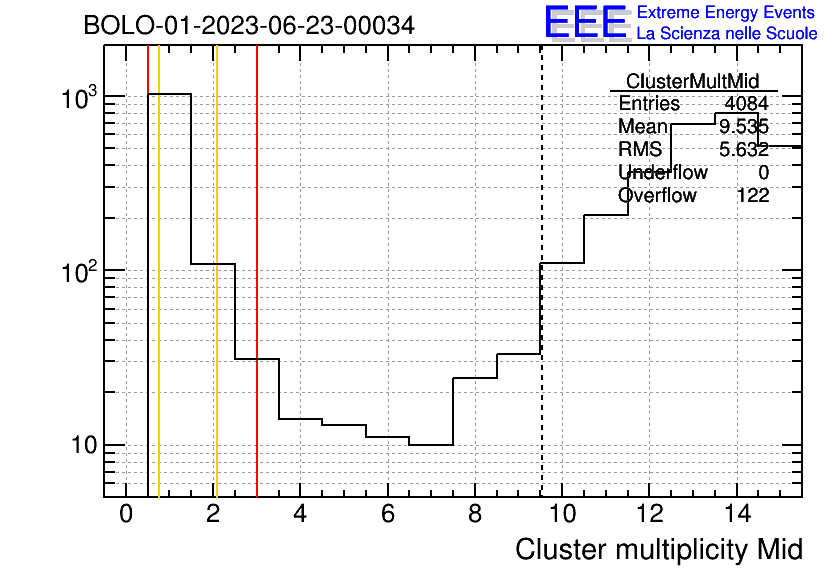 BOLO-01-2023-06-23-00034

EEE Extreme Energy Events
La Scienza nelle Scuole

| ClusterMultMid | |
|---|---|
| Entries | 4084 |
| Mean | 9.535 |
| RMS | 5.632 |
| Underflow | 0 |
| Overflow | 122 |

$10^3$
$10^2$
10

0 2 4 6 8 10 12 14

Cluster multiplicity Mid